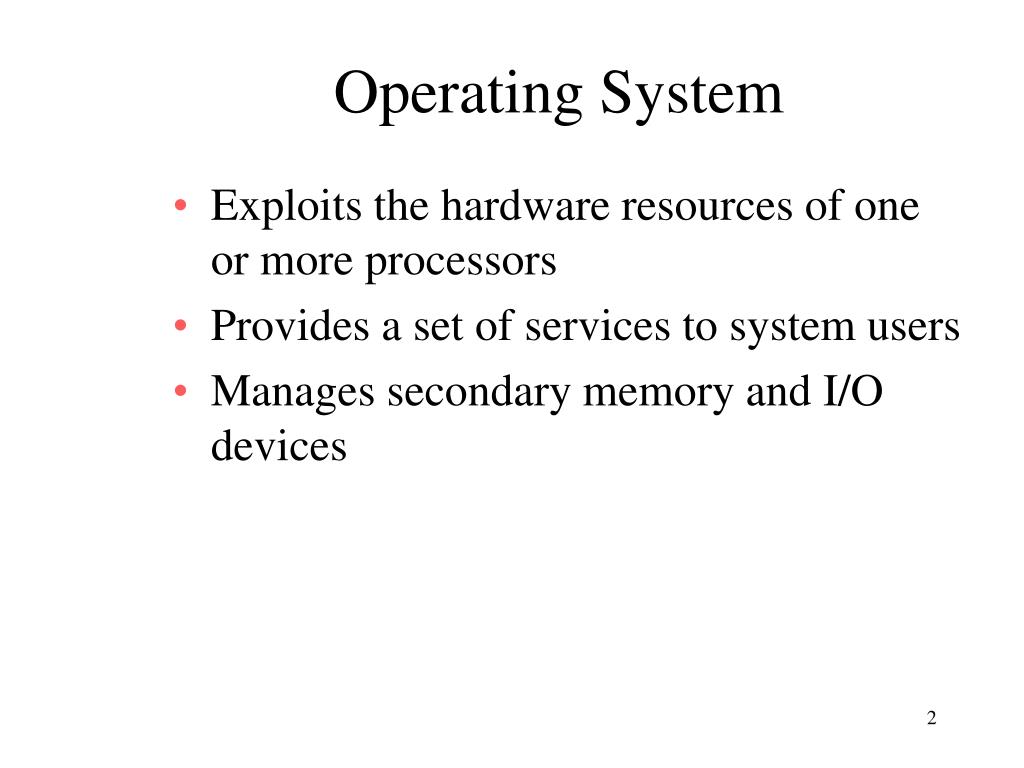 Operating System

• Exploits the hardware resources of one or more processors
• Provides a set of services to system users
• Manages secondary memory and I/O devices

2